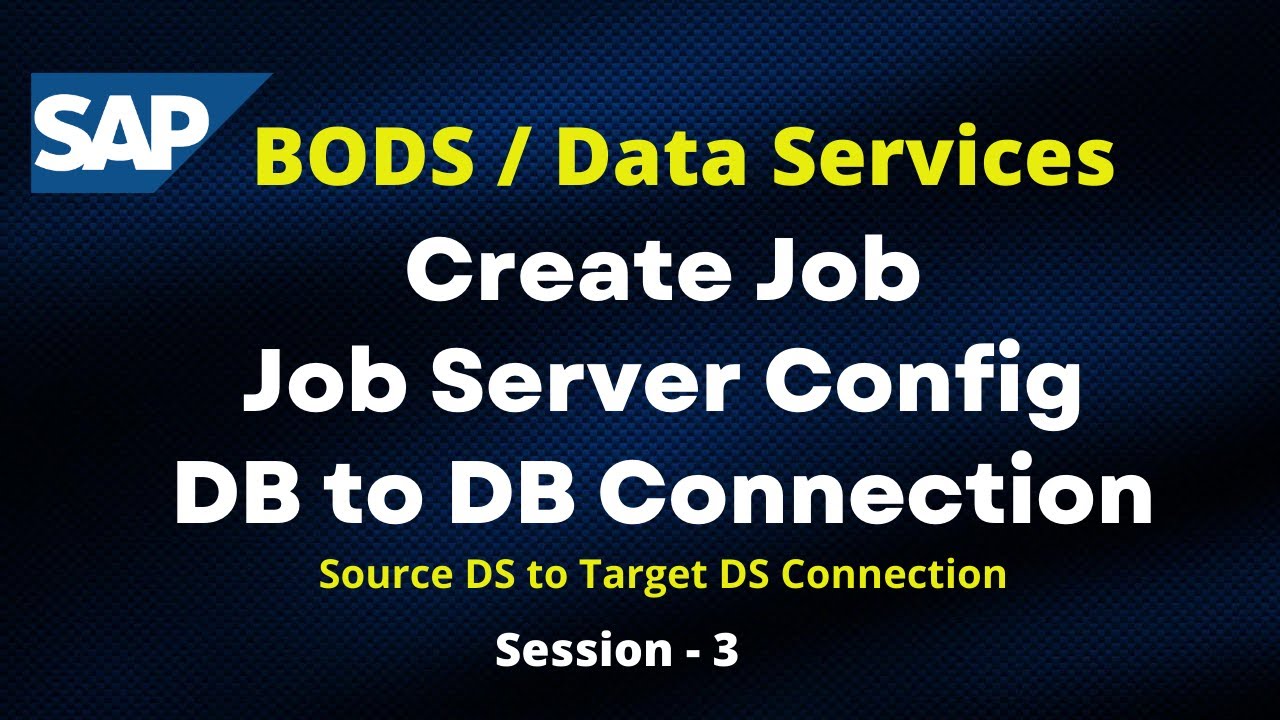 SAP

BODS / Data Services

Create Job

Job Server Config

DB to DB Connection

Source DS to Target DS Connection

Session - 3